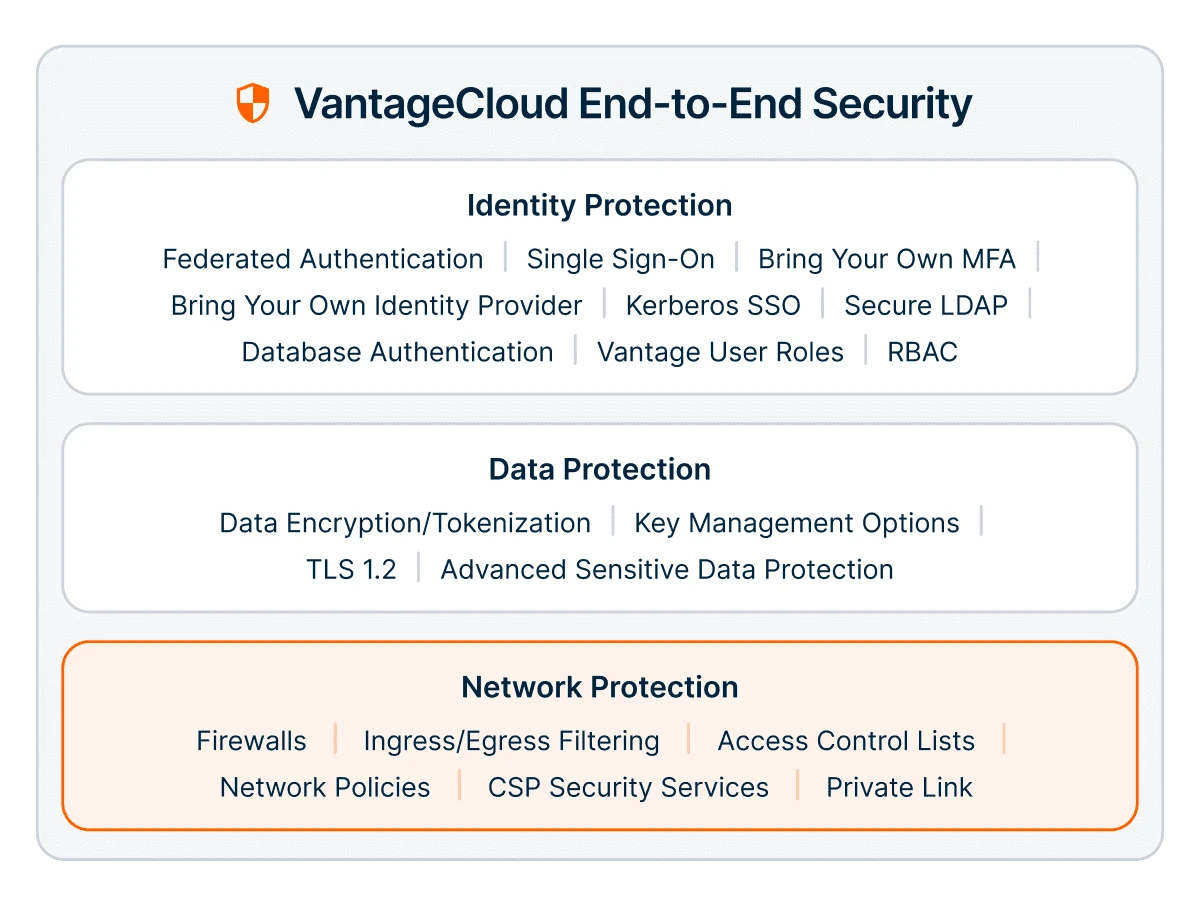 VantageCloud End-to-End Security

Identity Protection

Federated Authentication | Single Sign-On | Bring Your Own MFA | Bring Your Own Identity Provider | Kerberos SSO | Secure LDAP | Database Authentication | Vantage User Roles | RBAC

Data Protection

Data Encryption/Tokenization | Key Management Options | TLS 1.2 | Advanced Sensitive Data Protection

Network Protection

Firewalls | Ingress/Egress Filtering | Access Control Lists | Network Policies | CSP Security Services | Private Link